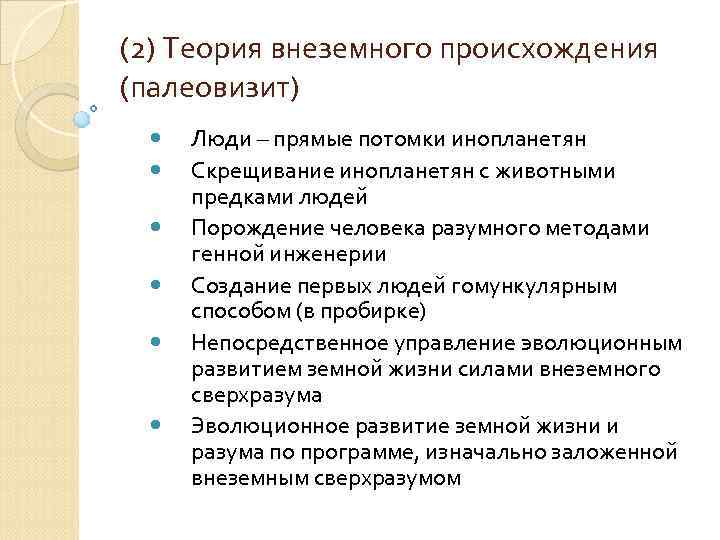 (2) Теория внеземного происхождения (палеовизит)

Люди – прямые потомки инопланетян

Скрещивание инопланетян с животными предками людей

Порождение человека разумного методами генной инженерии

Создание первых людей гомункулярным способом (в пробирке)

Непосредственное управление эволюционным развитием земной жизни силами внеземного сверхразума

Эволюционное развитие земной жизни и разума по программе, изначально заложенной внеземным сверхразумом